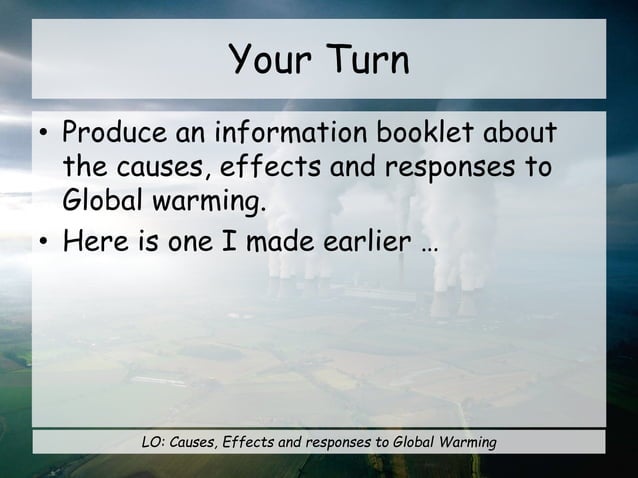 Your Turn

• Produce an information booklet about the causes, effects and responses to Global warming.
• Here is one I made earlier …

LO: Causes, Effects and responses to Global Warming